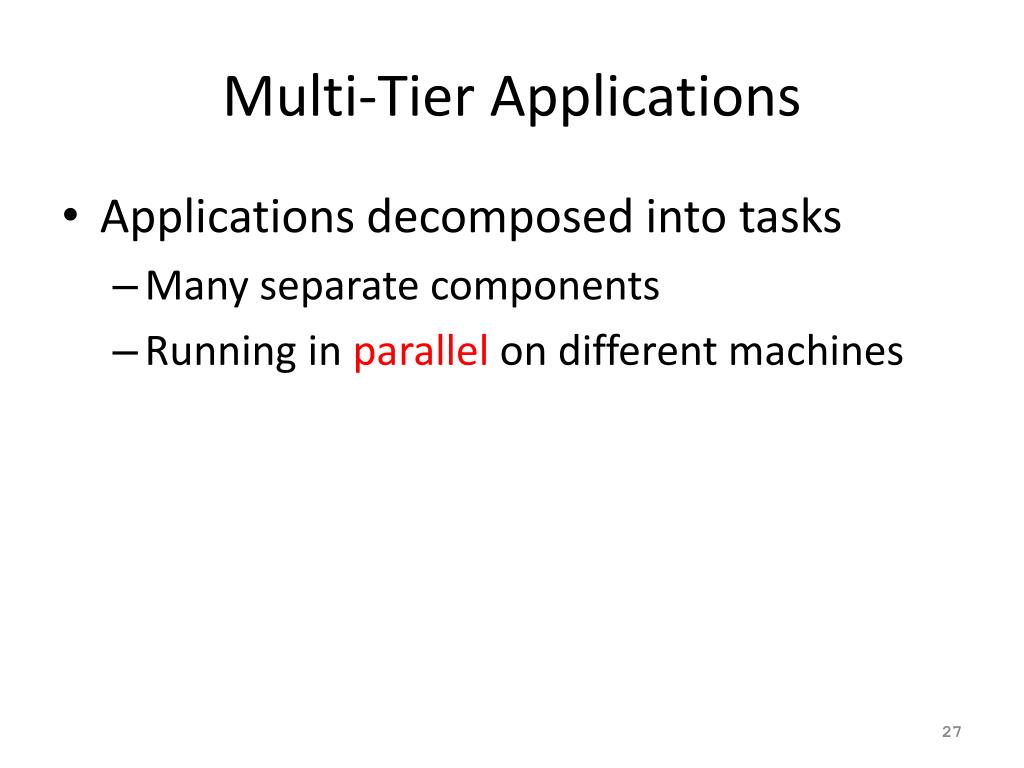 Multi-Tier Applications

• Applications decomposed into tasks
– Many separate components
– Running in parallel on different machines

27